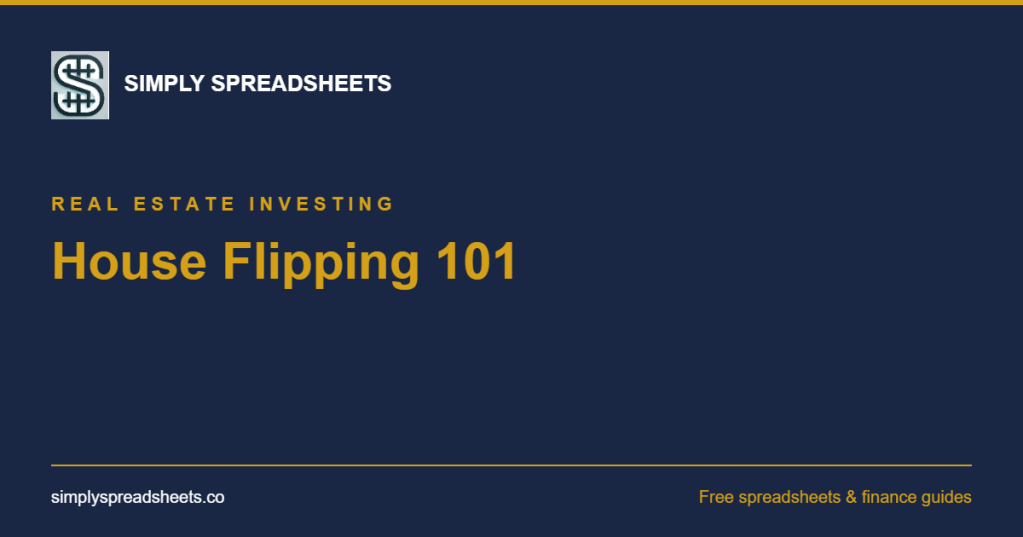 SIMPLY SPREADSHEETS

REAL ESTATE INVESTING

House Flipping 101

simplyspreadsheets.co

Free spreadsheets & finance guides